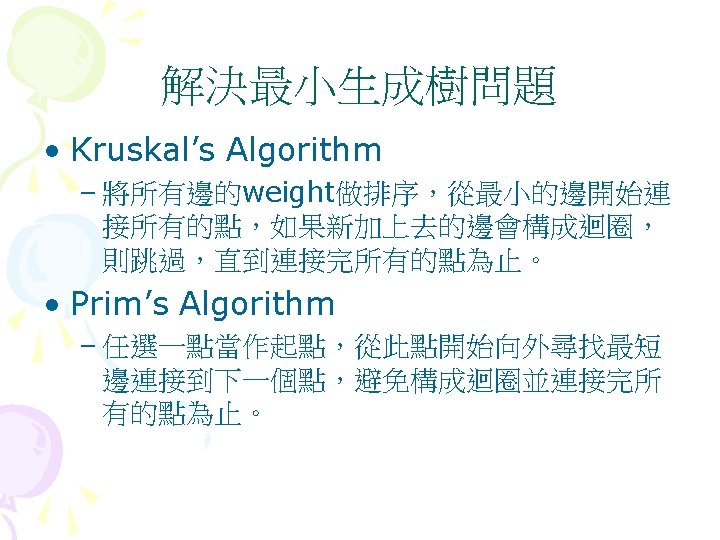 解決最小生成樹問題

• Kruskal’s Algorithm

– 將所有邊的weight做排序，從最小的邊開始連接所有的點，如果新加上去的邊會構成迴圈，則跳過，直到連接完所有的點為止。

• Prim’s Algorithm

– 任選一點當作起點，從此點開始向外尋找最短邊連接到下一個點，避免構成迴圈並連接完所有的點為止。